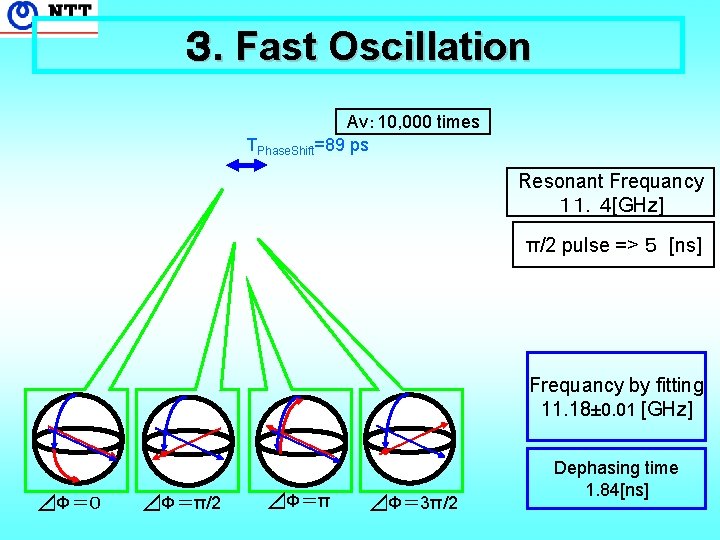 NTT

3. Fast Oscillation

Av: 10,000 times

$T_{PhaseShift}$=89 ps

Resonant Frequancy 11. 4[GHz]

π/2 pulse => 5 [ns]

Frequancy by fitting 11.18±0.01 [GHz]

Dephasing time 1.84[ns]

⊿Φ=0

⊿Φ=π/2

⊿Φ=π

⊿Φ=3π/2